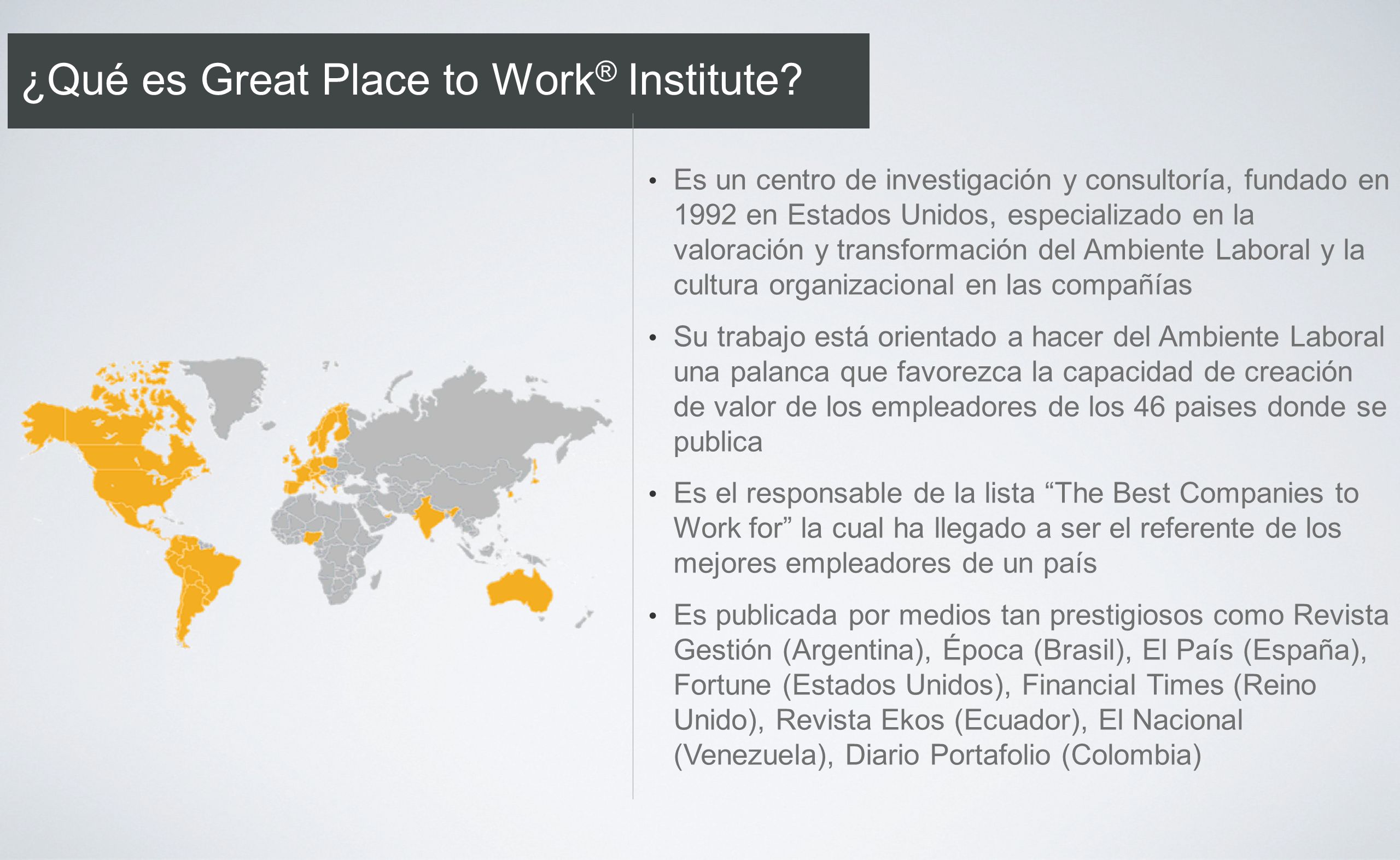 ¿Qué es Great Place to Work® Institute?

• Es un centro de investigación y consultoría, fundado en 1992 en Estados Unidos, especializado en la valoración y transformación del Ambiente Laboral y la cultura organizacional en las compañías

• Su trabajo está orientado a hacer del Ambiente Laboral una palanca que favorezca la capacidad de creación de valor de los empleadores de los 46 paises donde se publica

• Es el responsable de la lista “The Best Companies to Work for” la cual ha llegado a ser el referente de los mejores empleadores de un país

• Es publicada por medios tan prestigiosos como Revista Gestión (Argentina), Época (Brasil), El País (España), Fortune (Estados Unidos), Financial Times (Reino Unido), Revista Ekos (Ecuador), El Nacional (Venezuela), Diario Portafolio (Colombia)